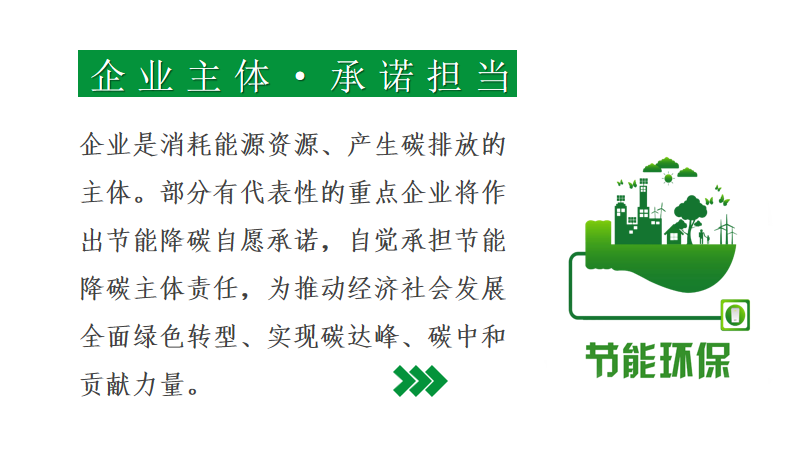 企业主体·承诺担当

企业是消耗能源资源、产生碳排放的主体。部分有代表性的重点企业将作出节能降碳自愿承诺，自觉承担节能降碳主体责任，为推动经济社会发展全面绿色转型、实现碳达峰、碳中和贡献力量。

节能环保